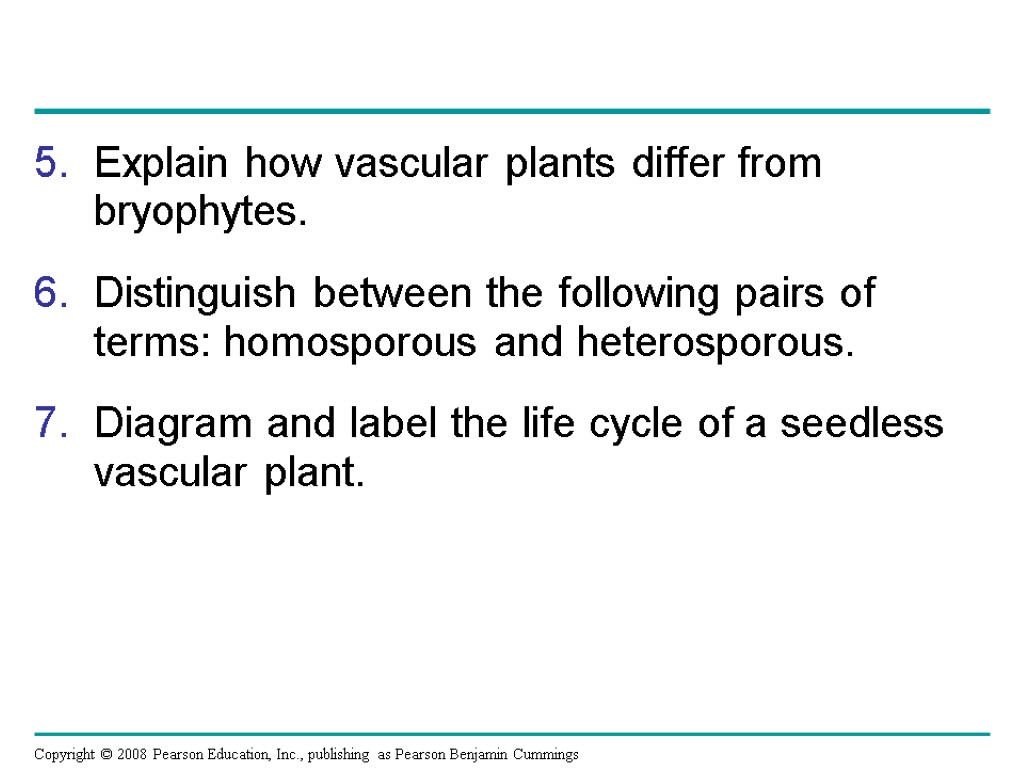 5. Explain how vascular plants differ from bryophytes.

6. Distinguish between the following pairs of terms: homosporous and heterosporous.

7. Diagram and label the life cycle of a seedless vascular plant.

Copyright © 2008 Pearson Education, Inc., publishing as Pearson Benjamin Cummings